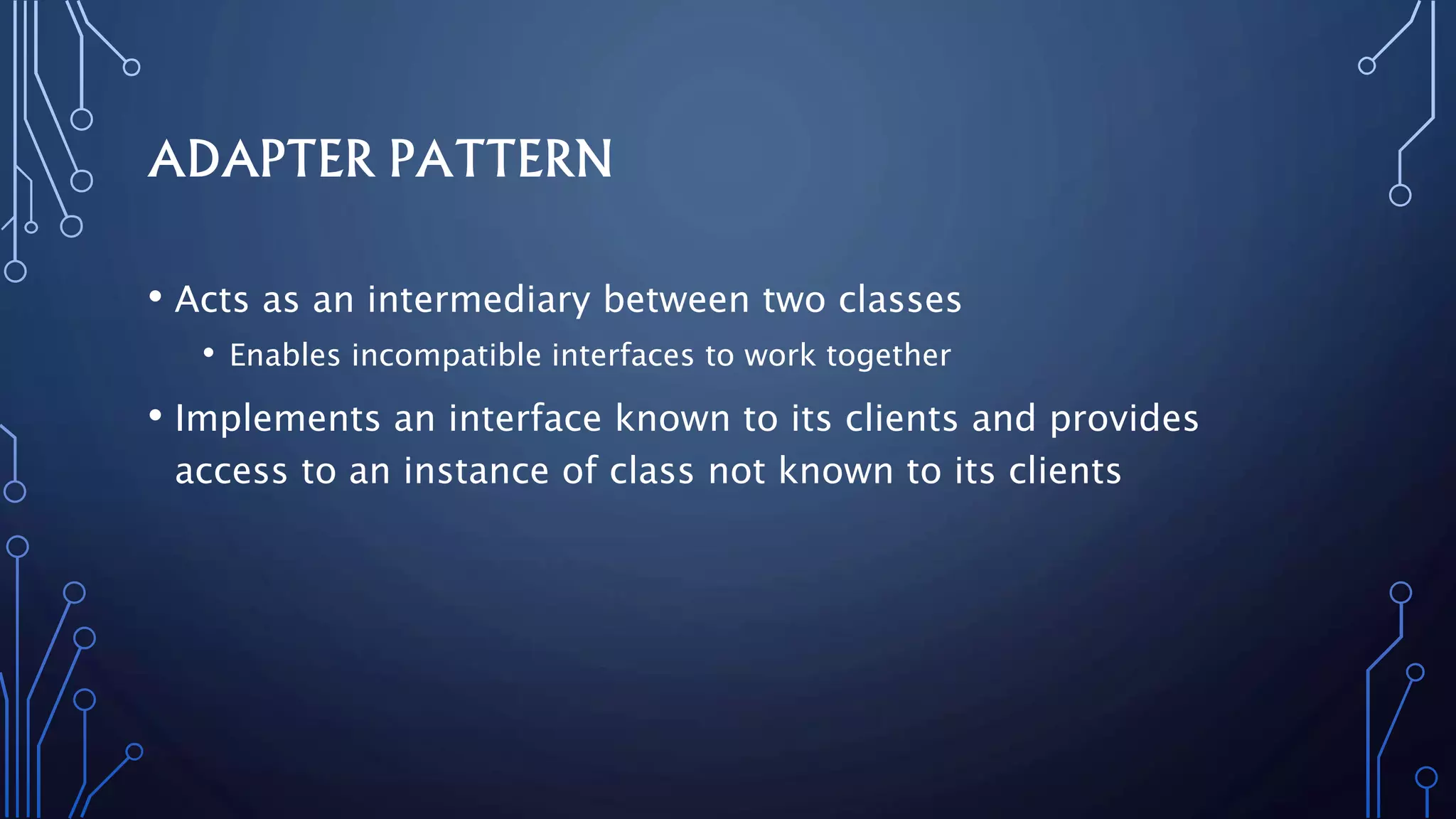 ADAPTER PATTERN

• Acts as an intermediary between two classes
  • Enables incompatible interfaces to work together
• Implements an interface known to its clients and provides access to an instance of class not known to its clients